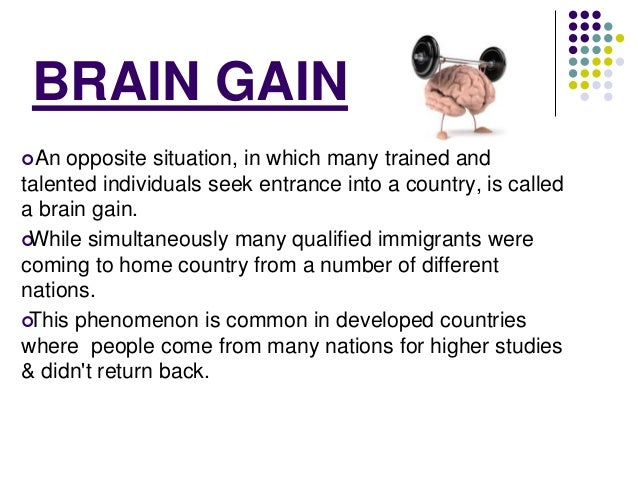 BRAIN GAIN

An opposite situation, in which many trained and talented individuals seek entrance into a country, is called a brain gain.

While simultaneously many qualified immigrants were coming to home country from a number of different nations.

This phenomenon is common in developed countries where  people come from many nations for higher studies & didn't return back.